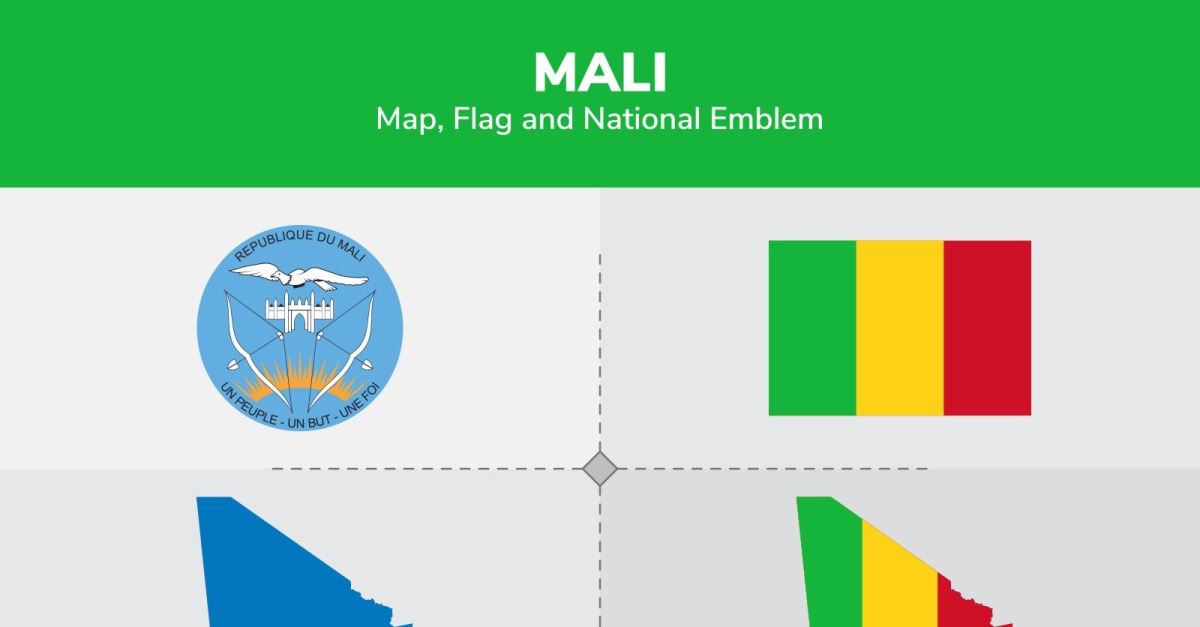 MALI
Map, Flag and National Emblem

REPUBLIQUE DU MALI
UN PEUPLE - UN BUT - UNE FOI